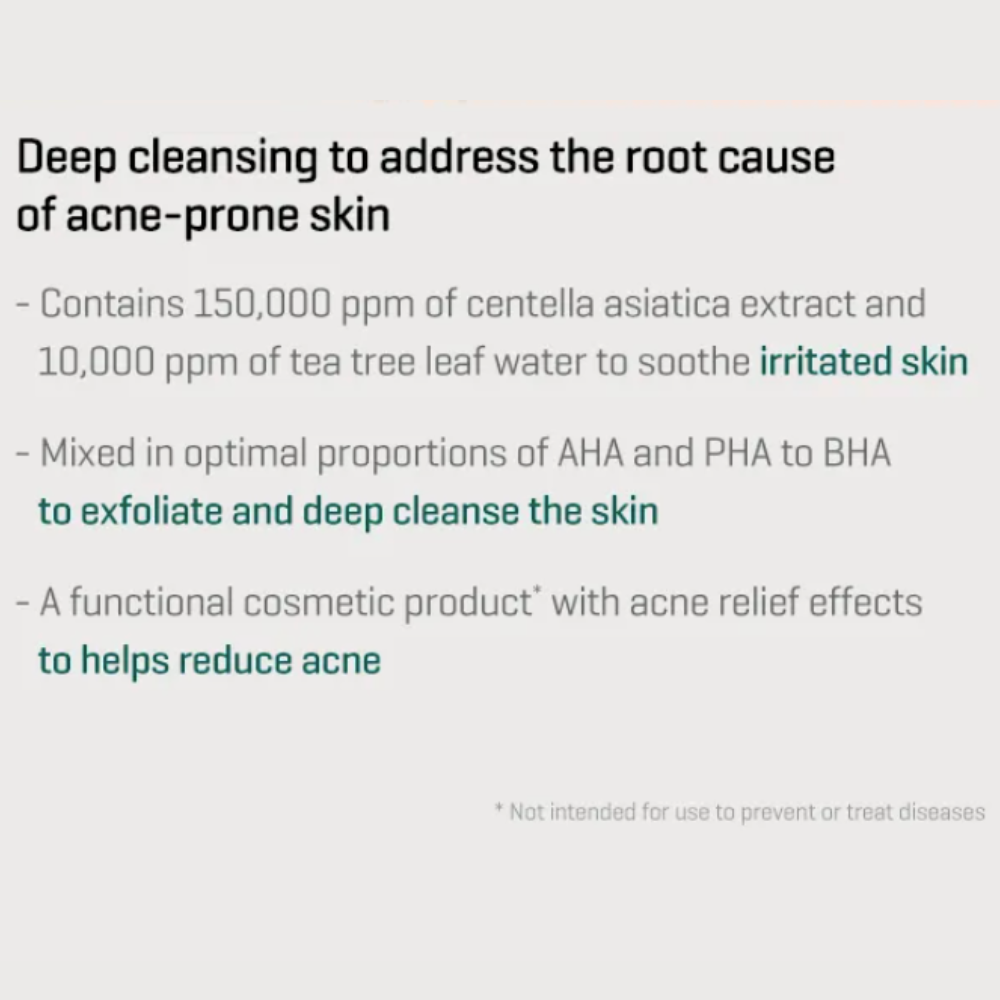 Deep cleansing to address the root cause of acne-prone skin

- Contains 150,000 ppm of centella asiatica extract and 10,000 ppm of tea tree leaf water to soothe irritated skin

- Mixed in optimal proportions of AHA and PHA to BHA to exfoliate and deep cleanse the skin

- A functional cosmetic product* with acne relief effects to helps reduce acne

* Not intended for use to prevent or treat diseases